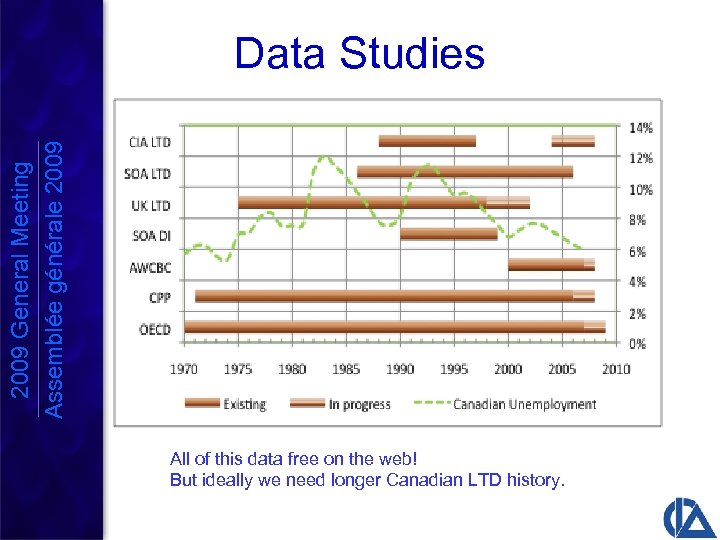 2009 General Meeting
Assemblée générale 2009

Data Studies

CIA LTD
SOA LTD
UK LTD
SOA DI
AWCBC
CPP
OECD

14%
12%
10%
8%
6%
4%
2%
0%

1970 1975 1980 1985 1990 1995 2000 2005 2010

Existing In progress Canadian Unemployment

All of this data free on the web!
But ideally we need longer Canadian LTD history.